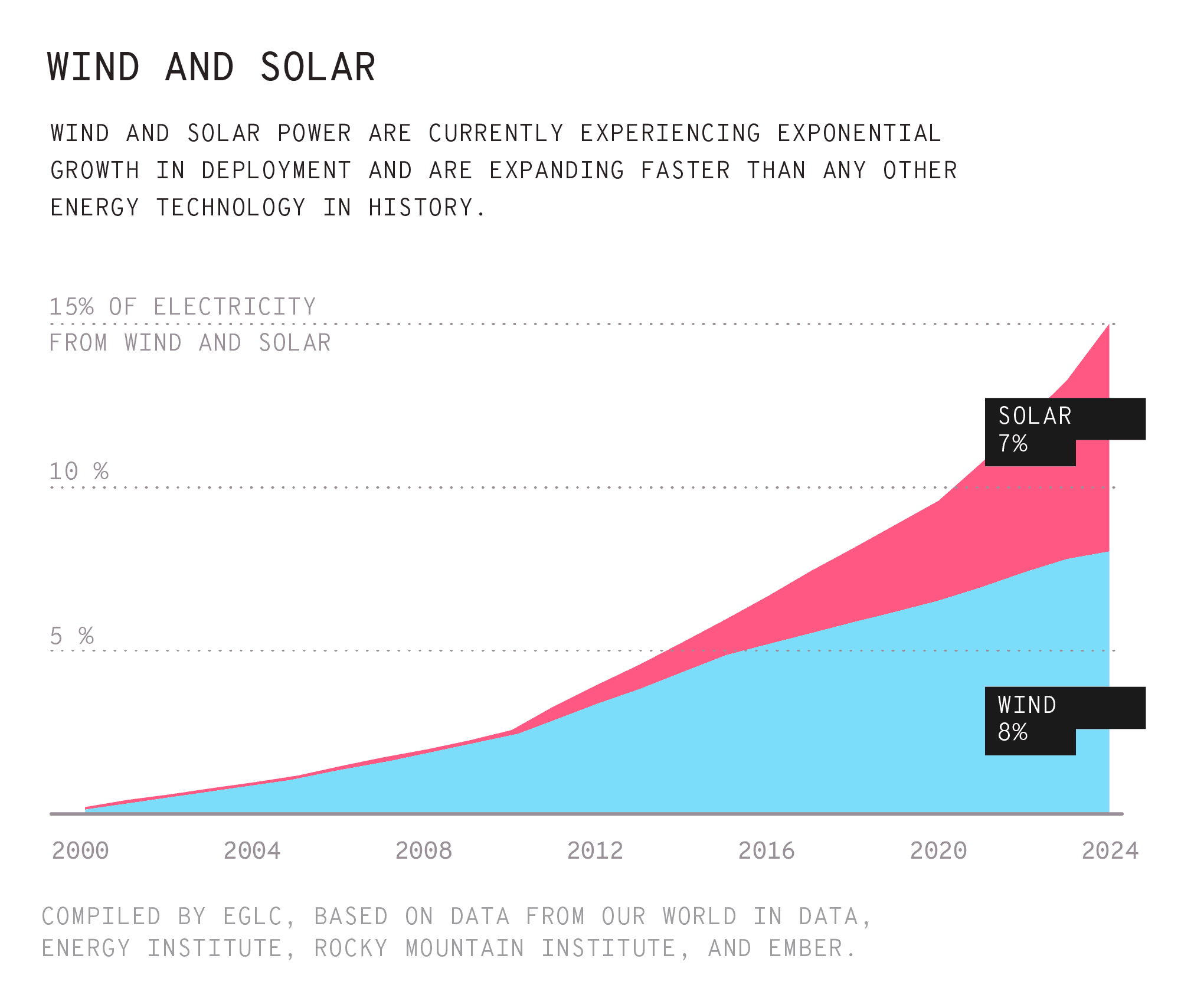 WIND AND SOLAR

WIND AND SOLAR POWER ARE CURRENTLY EXPERIENCING EXPONENTIAL GROWTH IN DEPLOYMENT AND ARE EXPANDING FASTER THAN ANY OTHER ENERGY TECHNOLOGY IN HISTORY.

15% OF ELECTRICITY FROM WIND AND SOLAR

10 %

5 %

SOLAR 7%

WIND 8%

2000 2004 2008 2012 2016 2020 2024

COMPILED BY EGLC, BASED ON DATA FROM OUR WORLD IN DATA, ENERGY INSTITUTE, ROCKY MOUNTAIN INSTITUTE, AND EMBER.